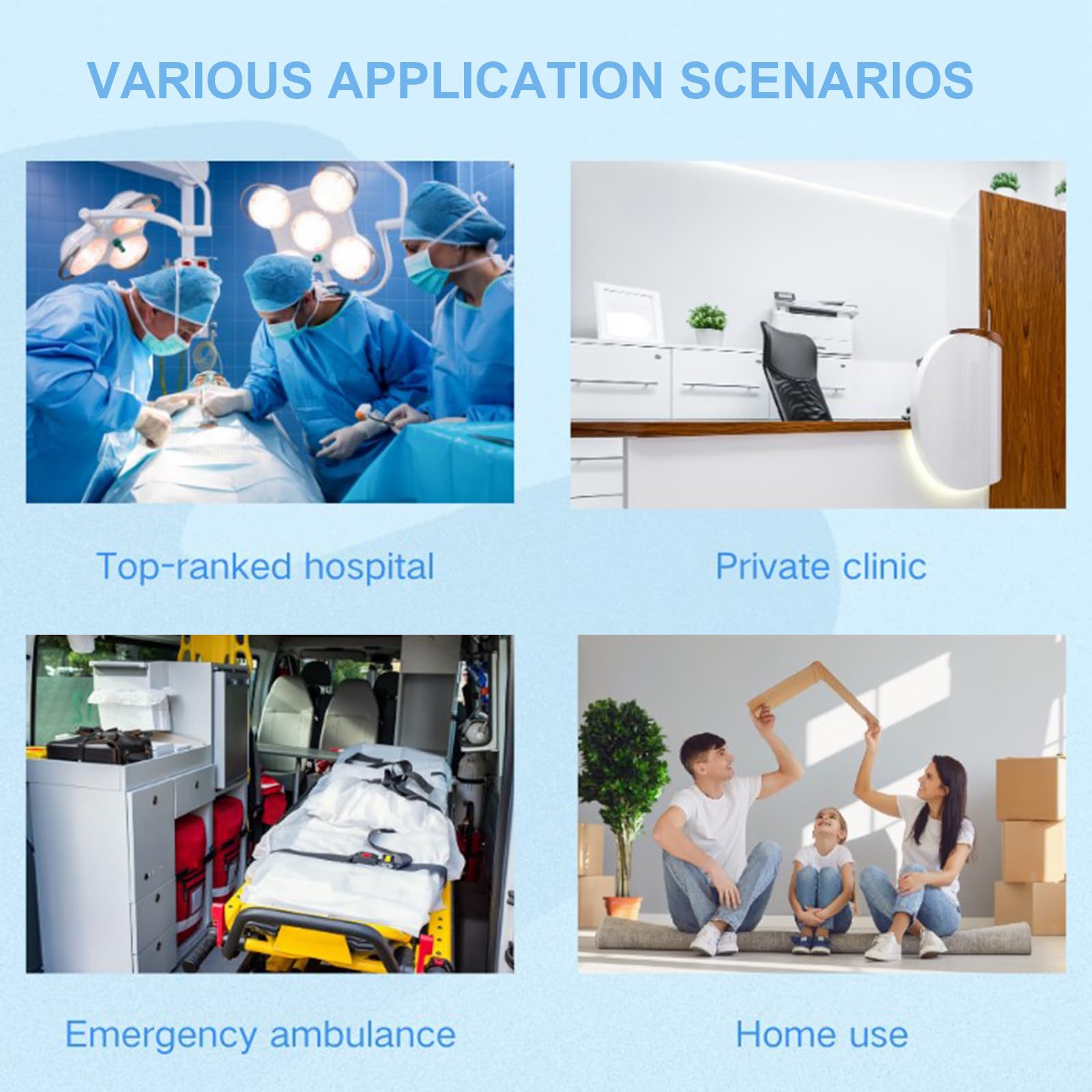 VARIOUS APPLICATION SCENARIOS

Top-ranked hospital

Private clinic

Emergency ambulance

Home use